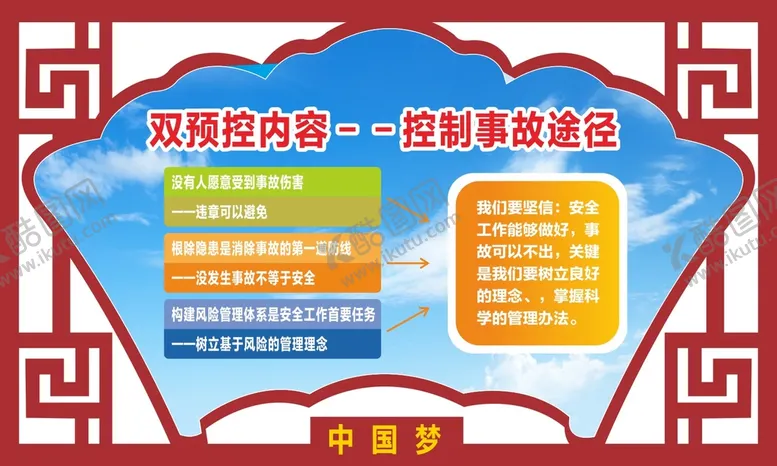 双预控内容－－控制事故途径

没有人愿意受到事故伤害

——违章可以避免

根除隐患是消除事故的第一道防线

——没发生事故不等于安全

构建风险管理体系是安全工作首要任务

——树立基于风险的管理理念

我们要坚信：安全工作能够做好，事故可以不出，关键是我们要树立良好的理念、，掌握科学的管理办法。

中国梦

酷图网 www.ikutu.com

酷图网 www.ikutu.com

酷图网 www.ikutu.com